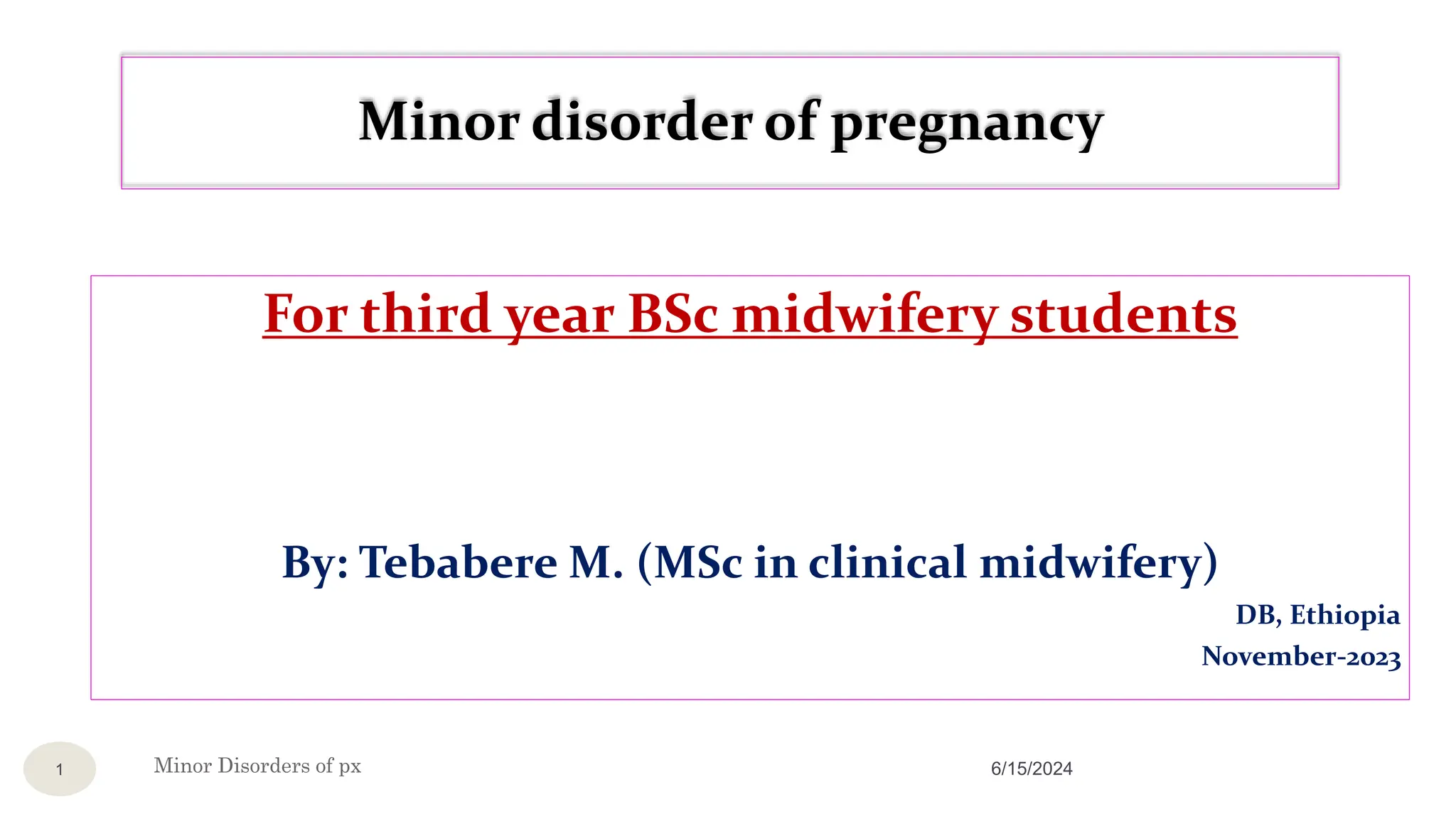 Minor disorder of pregnancy

For third year BSc midwifery students

By: Tebabere M. (MSc in clinical midwifery)

DB, Ethiopia
November-2023

1

Minor Disorders of px

6/15/2024